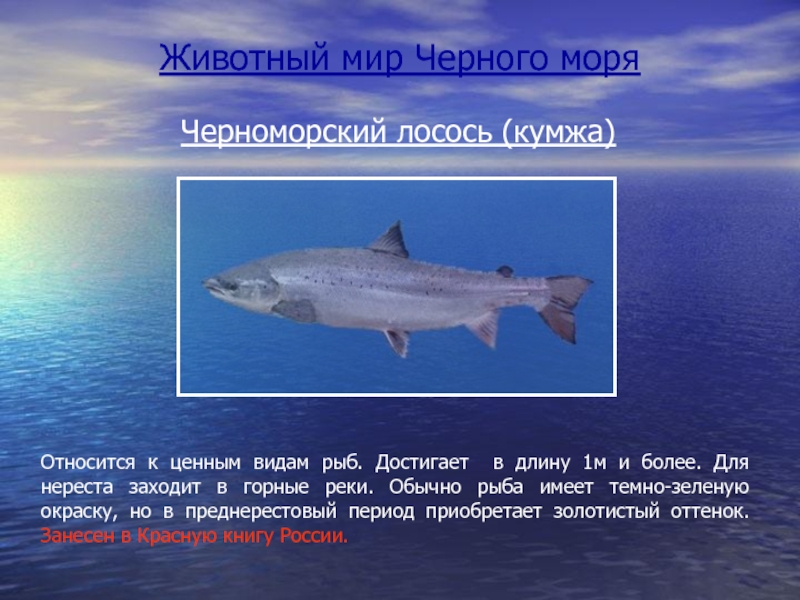 Животный мир Черного моря

Черноморский лосось (кумжа)

Относится к ценным видам рыб. Достигает в длину 1м и более. Для нереста заходит в горные реки. Обычно рыба имеет темно-зеленую окраску, но в преднерестовый период приобретает золотистый оттенок. Занесен в Красную книгу России.